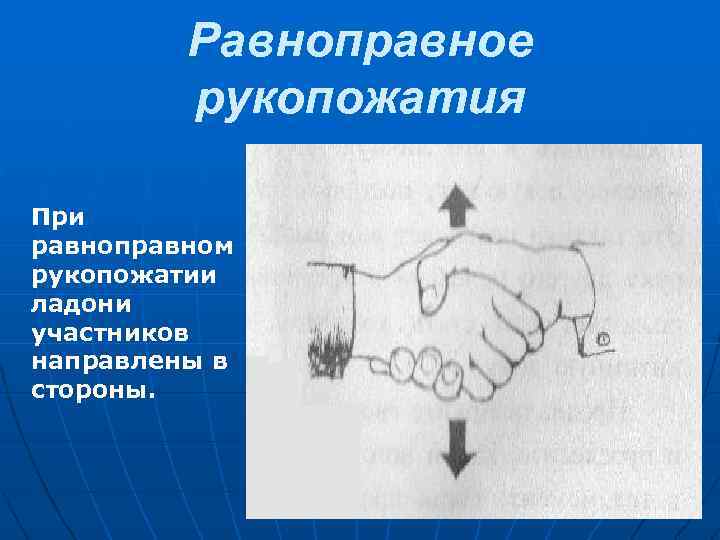 Равноправное рукопожатия

При равноправном рукопожатии ладони участников направлены в стороны.